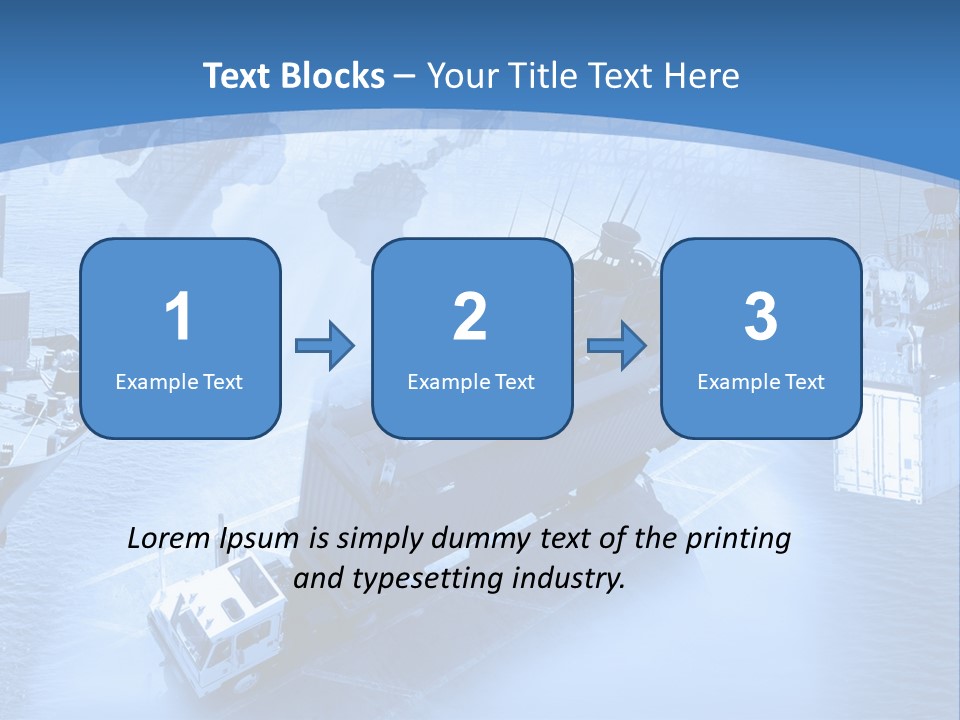 Text Blocks – Your Title Text Here

1
Example Text

2
Example Text

3
Example Text

Lorem Ipsum is simply dummy text of the printing and typesetting industry.